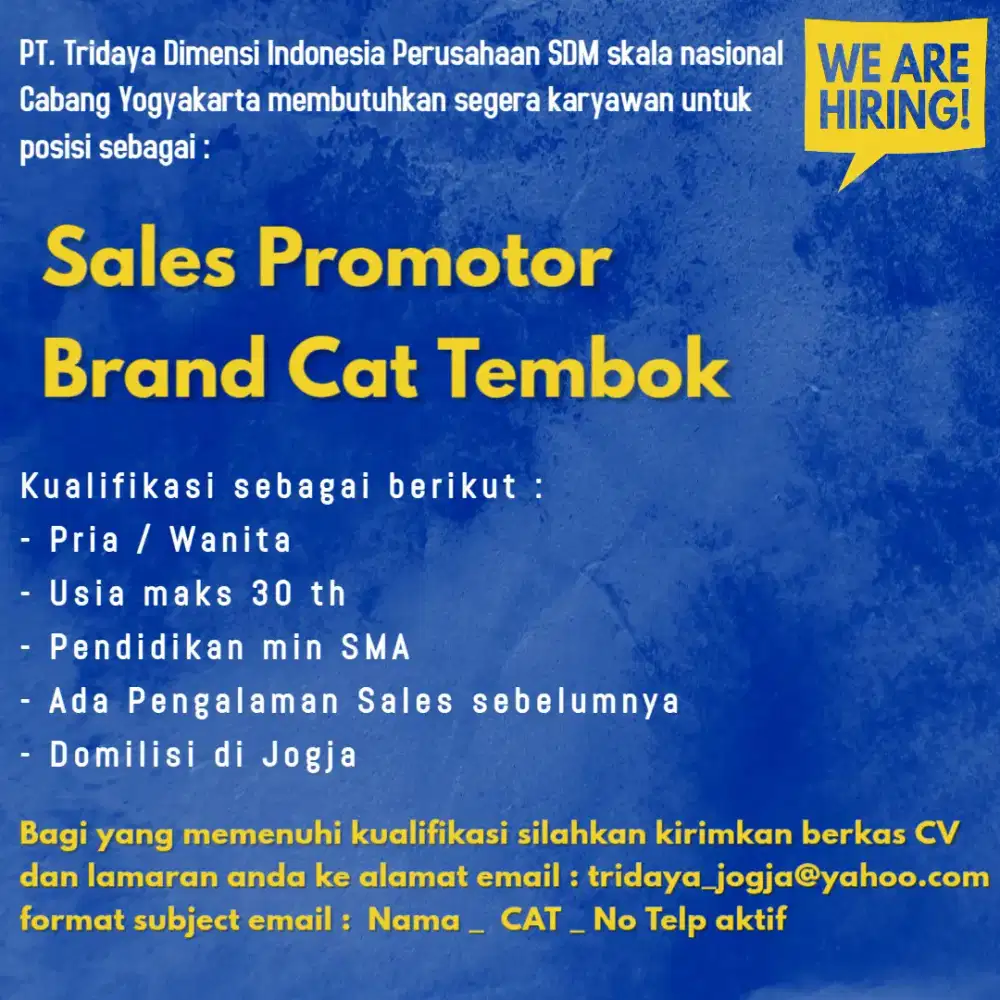 PT. Tridaya Dimensi Indonesia Perusahaan SDM skala nasional Cabang Yogyakarta membutuhkan segera karyawan untuk posisi sebagai :

WE ARE HIRING!

Sales Promotor
Brand Cat Tembok

Kualifikasi sebagai berikut :
- Pria / Wanita
- Usia maks 30 th
- Pendidikan min SMA
- Ada Pengalaman Sales sebelumnya
- Domilisi di Jogja

Bagi yang memenuhi kualifikasi silahkan kirimkan berkas CV dan lamaran anda ke alamat email : tridaya_jogja@yahoo.com
format subject email : Nama _ CAT _ No Telp aktif